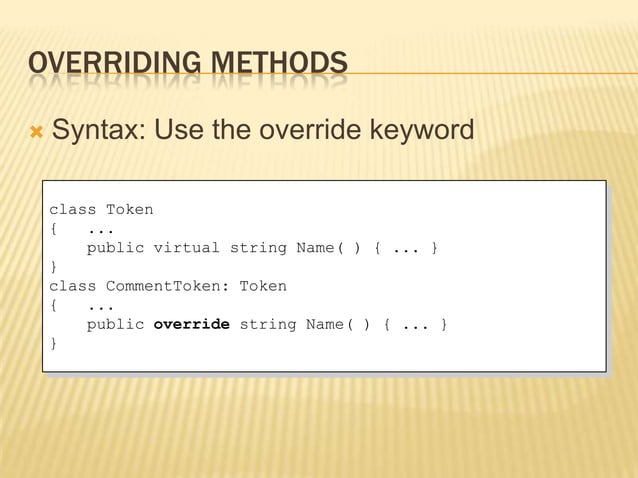 OVERRIDING METHODS

Syntax: Use the override keyword

class Token
{    ...
     public virtual string Name( ) { ... }
}
class CommentToken: Token
{    ...
     public override string Name( ) { ... }
}